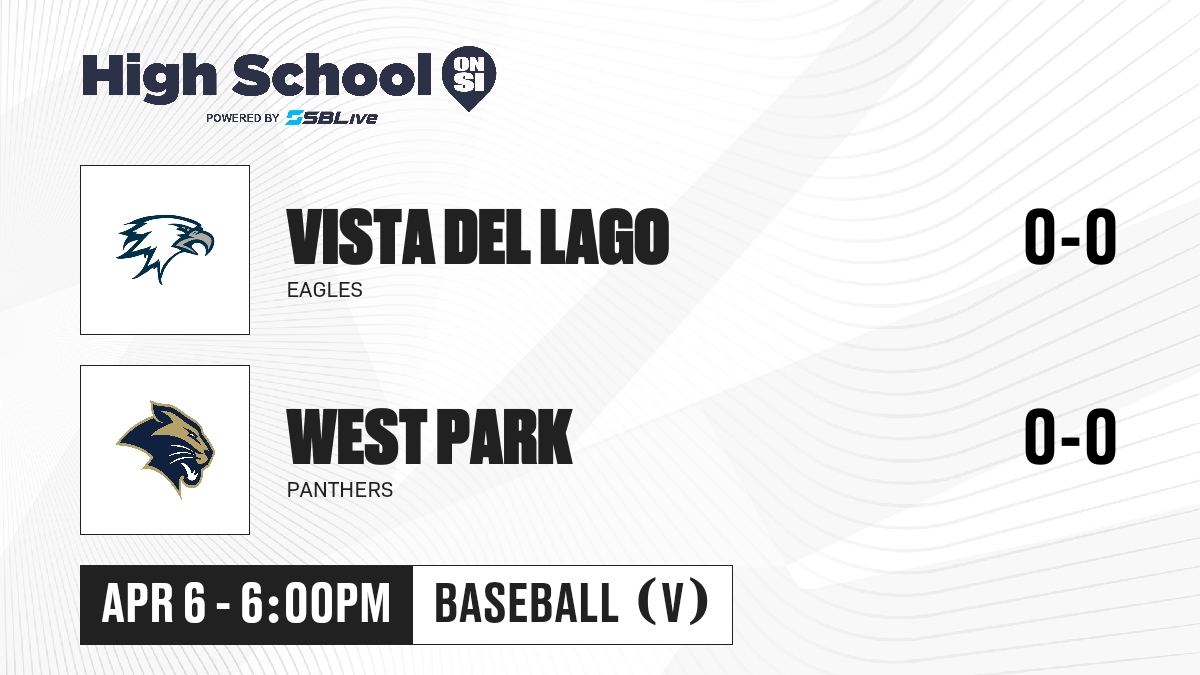 High School ON SI
POWERED BY SBLive

VISTA DEL LAGO
EAGLES
0-0

WEST PARK
PANTHERS
0-0

APR 6 - 6:00PM
BASEBALL (V)